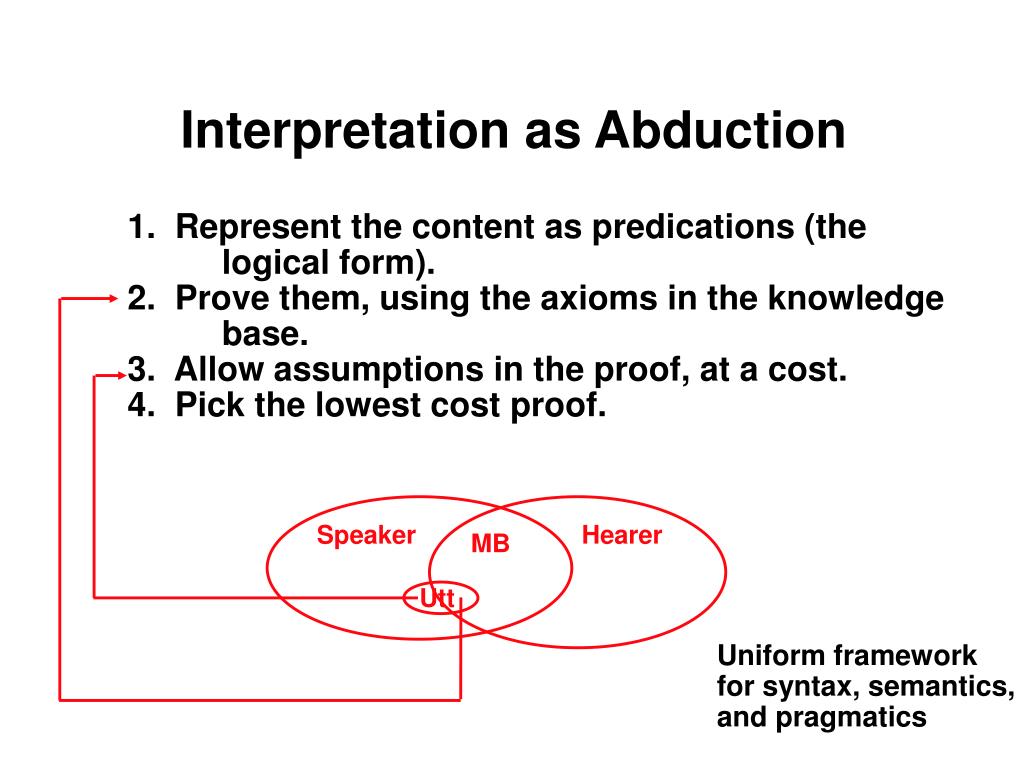 Interpretation as Abduction

1. Represent the content as predications (the logical form).
2. Prove them, using the axioms in the knowledge base.
3. Allow assumptions in the proof, at a cost.
4. Pick the lowest cost proof.

Speaker

MB

Hearer

Utt

Uniform framework for syntax, semantics, and pragmatics